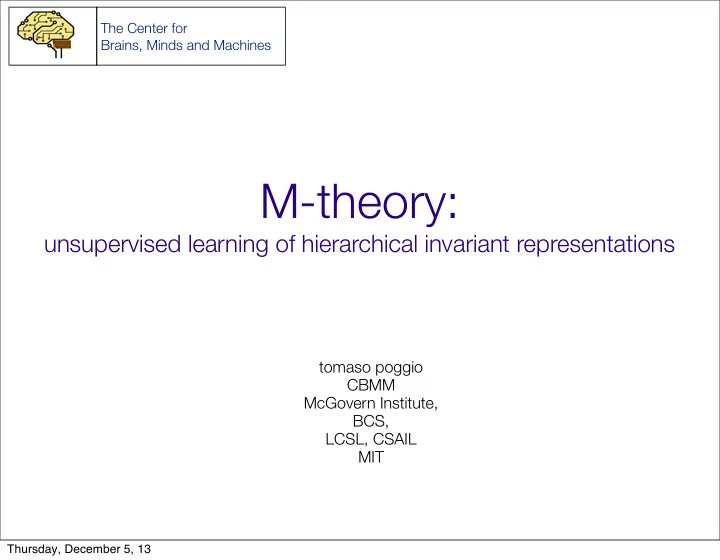 The Center for
Brains, Minds and Machines

M-theory:
unsupervised learning of hierarchical invariant representations

tomaso poggio
CBMM
McGovern Institute,
BCS,
LCSL, CSAIL
MIT

Thursday, December 5, 13